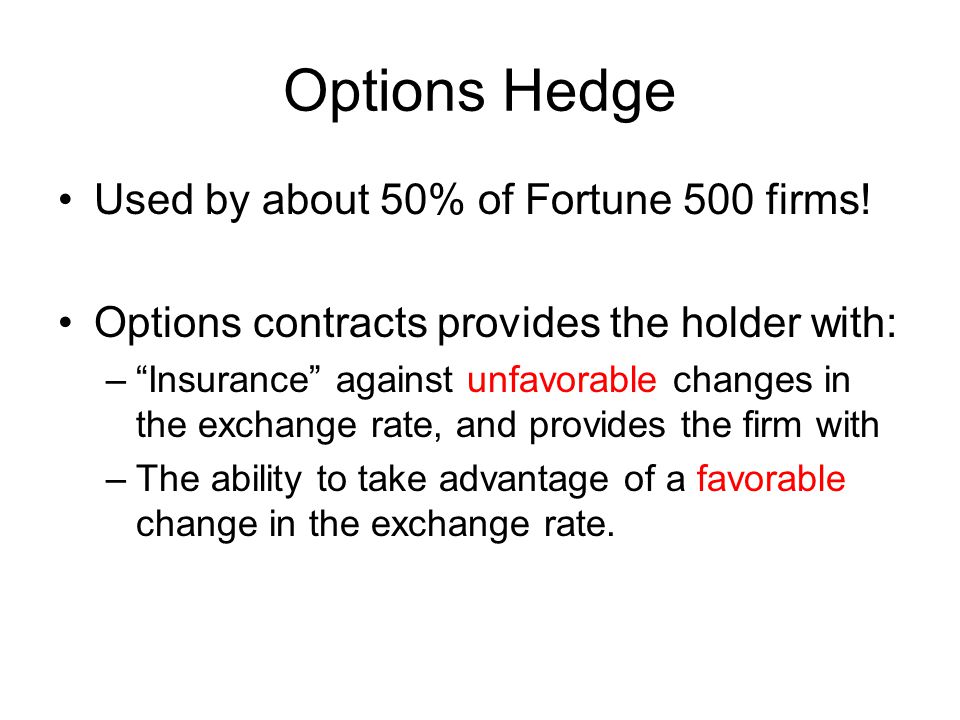 Options Hedge

• Used by about 50% of Fortune 500 firms!

• Options contracts provides the holder with:
– “Insurance” against unfavorable changes in the exchange rate, and provides the firm with
– The ability to take advantage of a favorable change in the exchange rate.